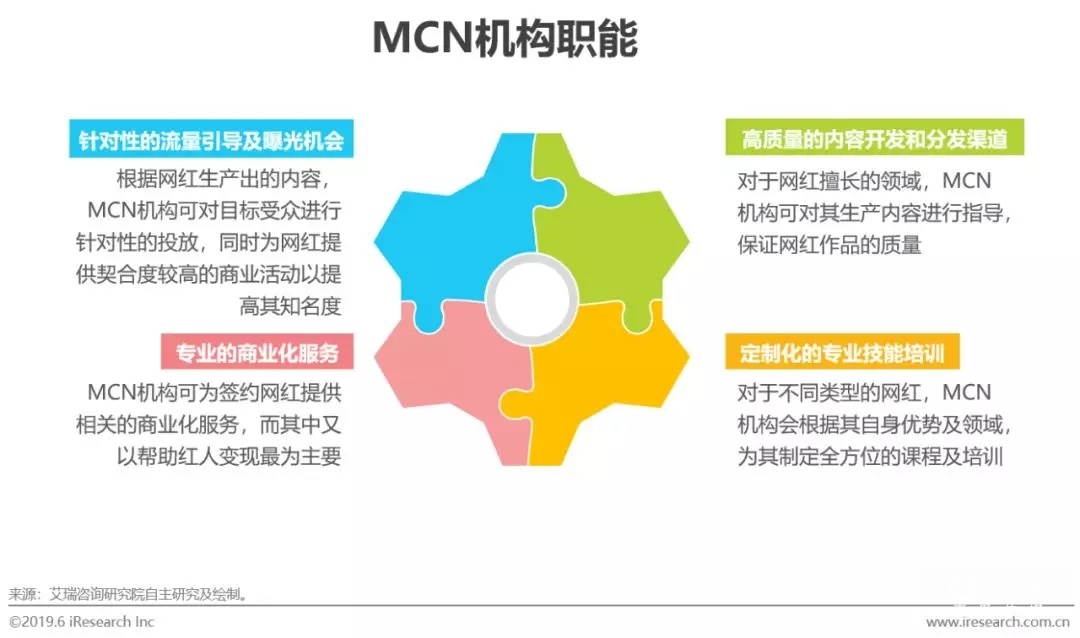 MCN机构职能

针对性的流量引导及曝光机会

根据网红生产出的内容，MCN机构可对目标受众进行针对性的投放，同时为网红提供契合度较高的商业活动以提高其知名度

专业的商业化服务

MCN机构可为签约网红提供相关的商业化服务，而其中又以帮助红人变现最为主要

高质量的内容开发和分发渠道

对于网红擅长的领域，MCN机构可对其生产内容进行指导，保证网红作品的质量

定制化的专业技能培训

对于不同类型的网红，MCN机构会根据其自身优势及领域，为其制定全方位的课程及培训

来源：艾瑞咨询研究院自主研究及绘制。

©2019.6 iResearch Inc

www.iresearch.com.cn